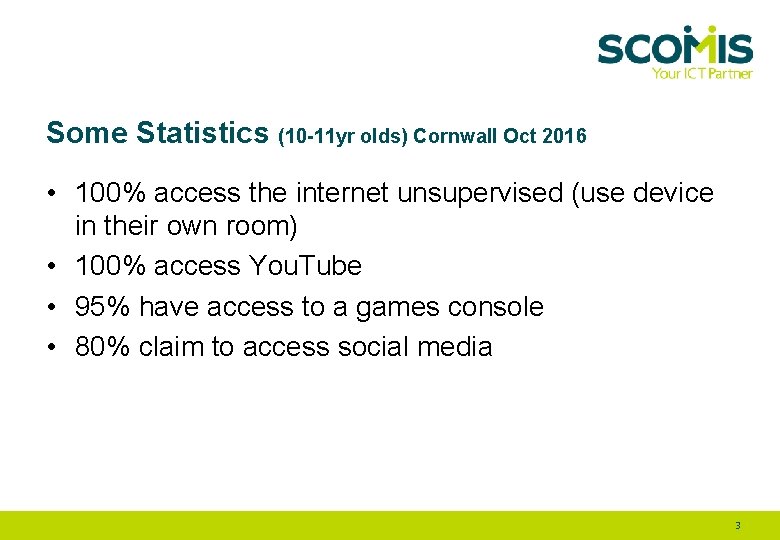 SCOMIS
Your ICT Partner

Some Statistics (10-11yr olds) Cornwall Oct 2016

• 100% access the internet unsupervised (use device in their own room)
• 100% access YouTube
• 95% have access to a games console
• 80% claim to access social media

3